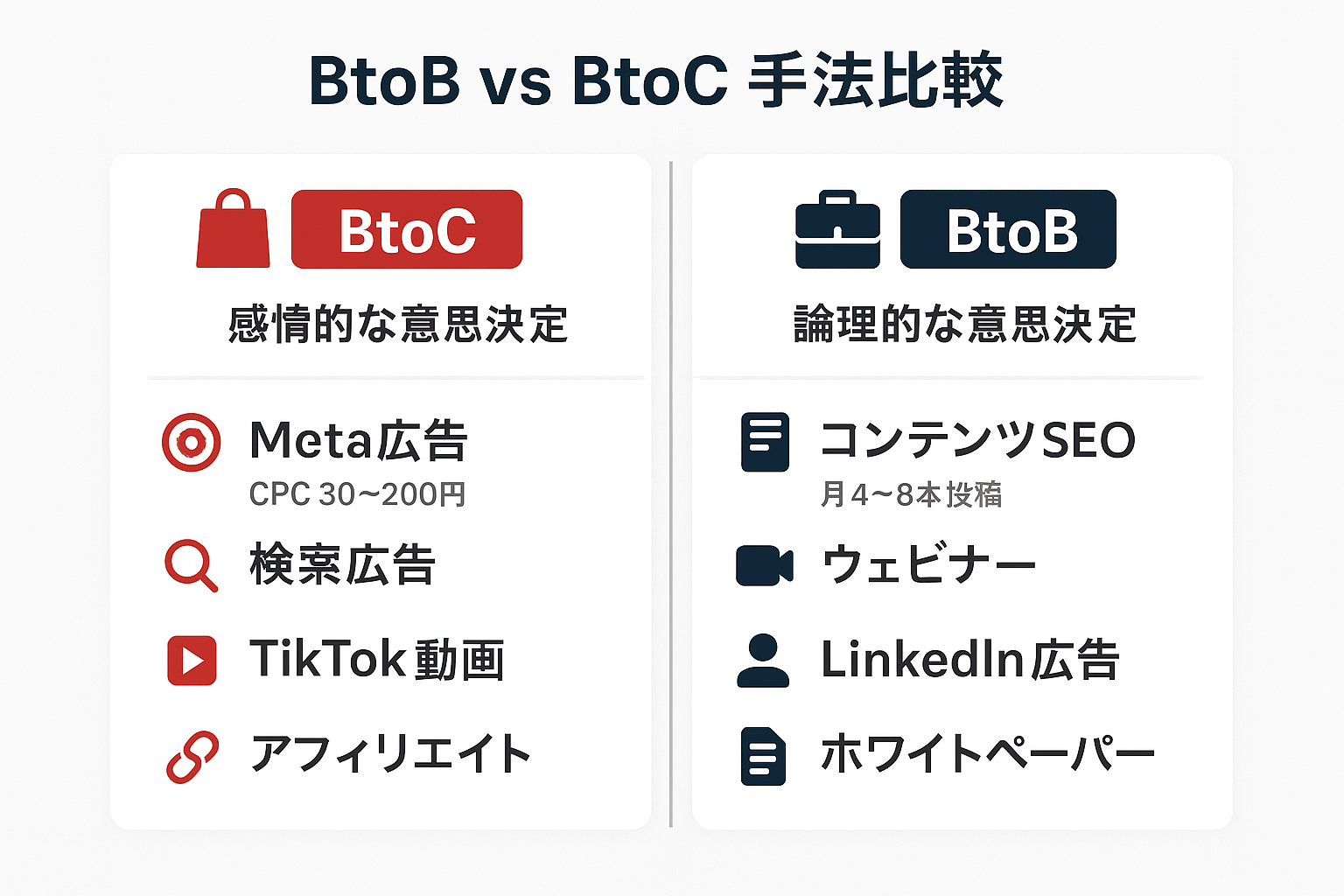 BtoB vs BtoC 手法比較

BtoC

感情的な意思決定

Meta広告
CPC 30~200円

検索広告

TikTok動画

アフィリエイト

BtoB

論理的な意思決定

コンテンツSEO
月4~8本投稿

ウェビナー

LinkedIn広告

ホワイトペーパー